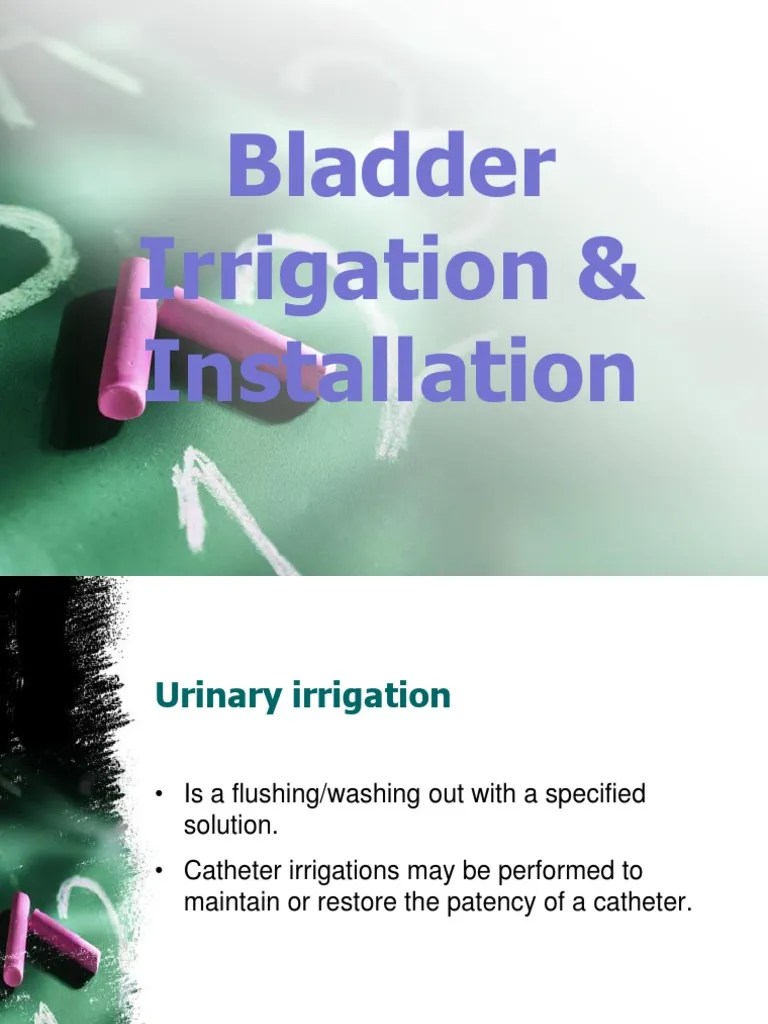 Bladder Irrigation & Installation

Urinary irrigation

• Is a flushing/washing out with a specified solution.

• Catheter irrigations may be performed to maintain or restore the patency of a catheter.